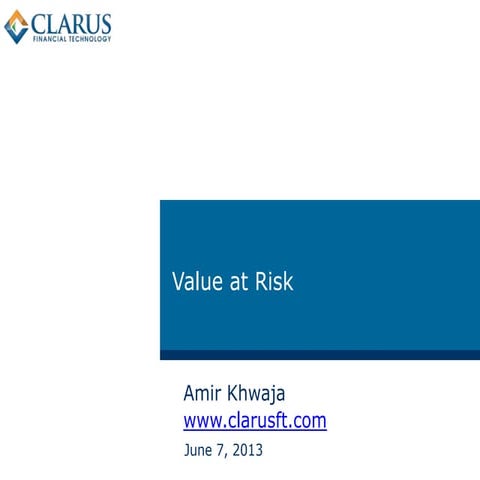 CLARUS
FINANCIAL TECHNOLOGY

Value at Risk

Amir Khwaja
www.clarusft.com
June 7, 2013